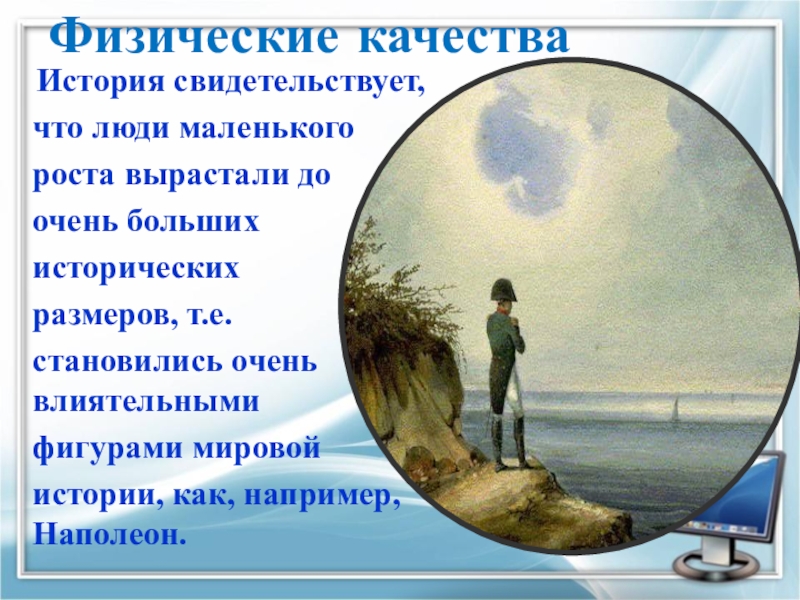 Физические качества

История свидетельствует, что люди маленького роста вырастали до очень больших исторических размеров, т.е. становились очень влиятельными фигурами мировой истории, как, например, Наполеон.